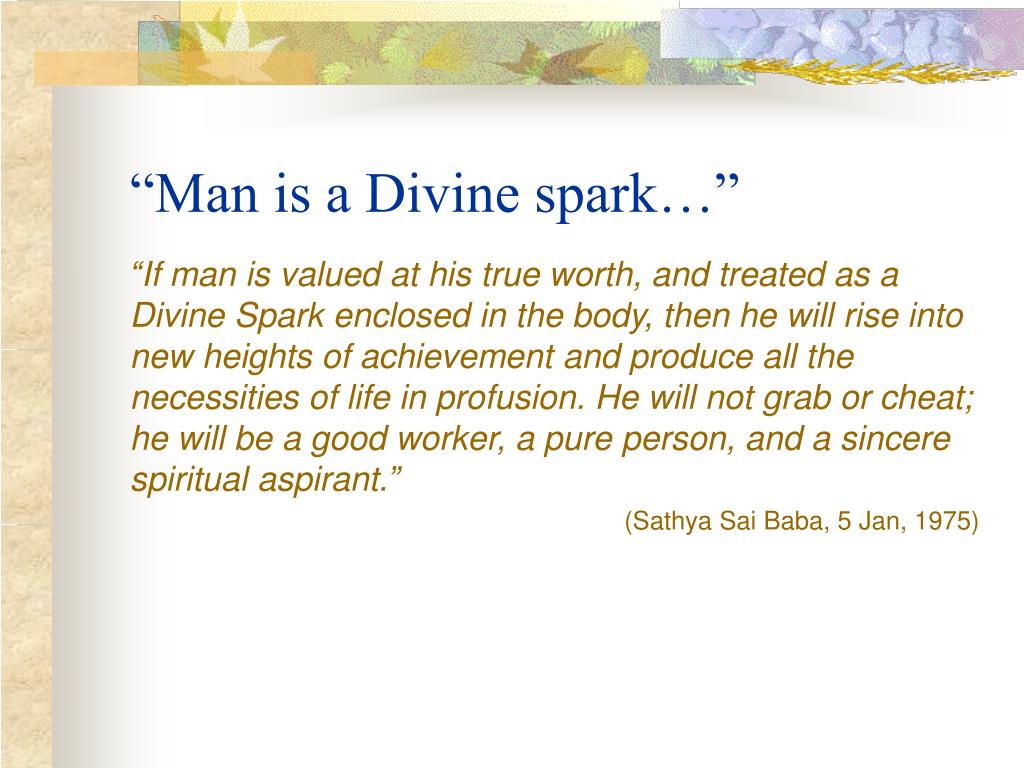 “Man is a Divine spark…”

“If man is valued at his true worth, and treated as a Divine Spark enclosed in the body, then he will rise into new heights of achievement and produce all the necessities of life in profusion. He will not grab or cheat; he will be a good worker, a pure person, and a sincere spiritual aspirant.”

(Sathya Sai Baba, 5 Jan, 1975)